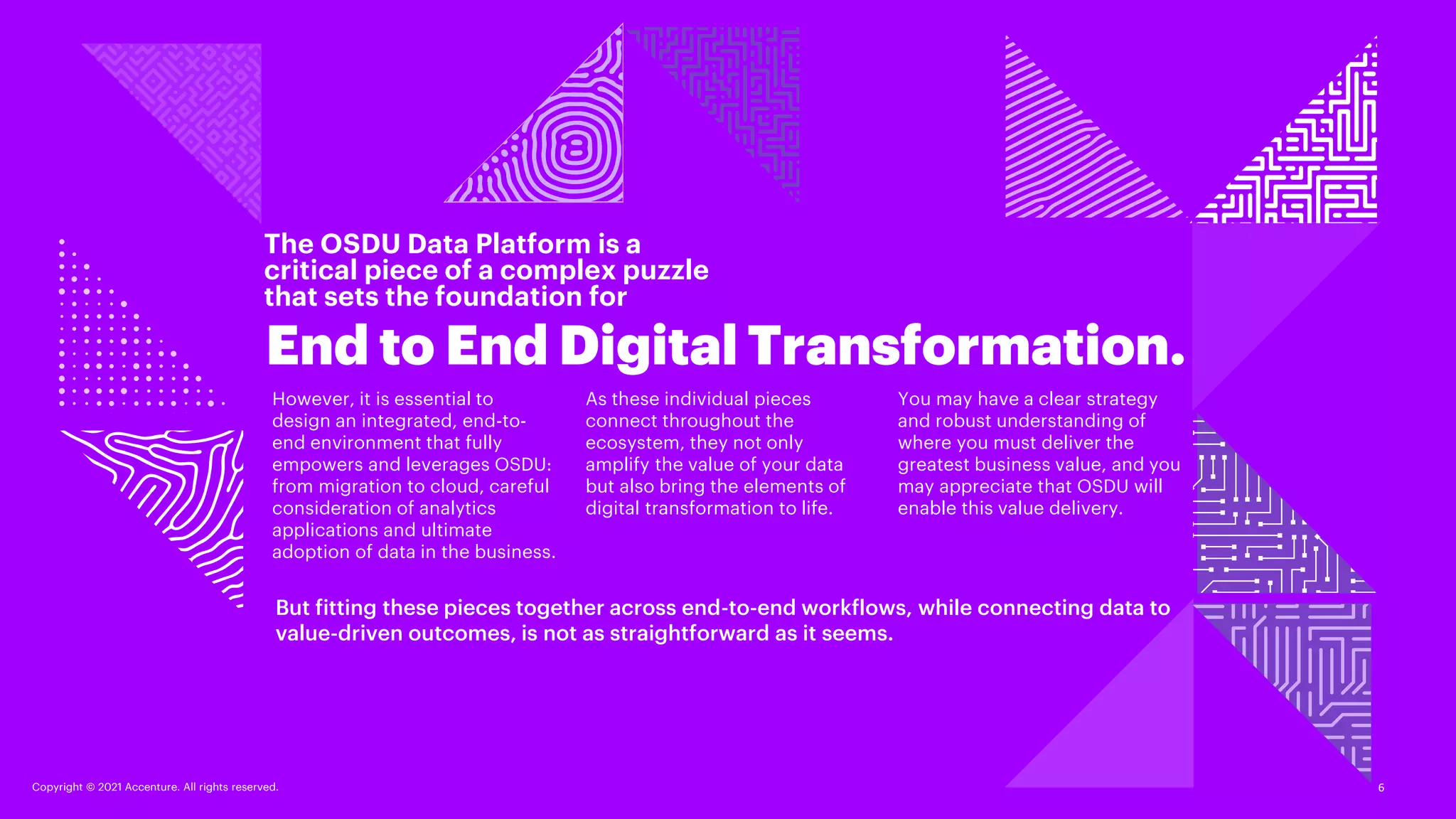 The OSDU Data Platform is a critical piece of a complex puzzle that sets the foundation for

End to End Digital Transformation.

However, it is essential to design an integrated, end-to-end environment that fully empowers and leverages OSDU: from migration to cloud, careful consideration of analytics applications and ultimate adoption of data in the business.

As these individual pieces connect throughout the ecosystem, they not only amplify the value of your data but also bring the elements of digital transformation to life.

You may have a clear strategy and robust understanding of where you must deliver the greatest business value, and you may appreciate that OSDU will enable this value delivery.

But fitting these pieces together across end-to-end workflows, while connecting data to value-driven outcomes, is not as straightforward as it seems.

Copyright © 2021 Accenture. All rights reserved.

6